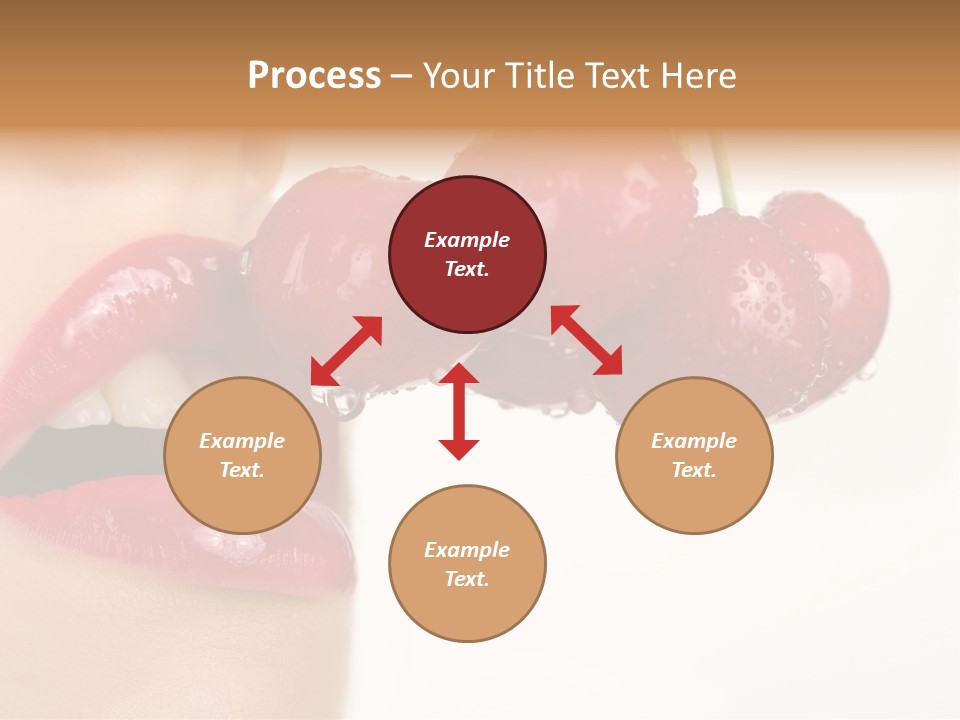 Process – Your Title Text Here

Example Text.

Example Text.

Example Text.

Example Text.